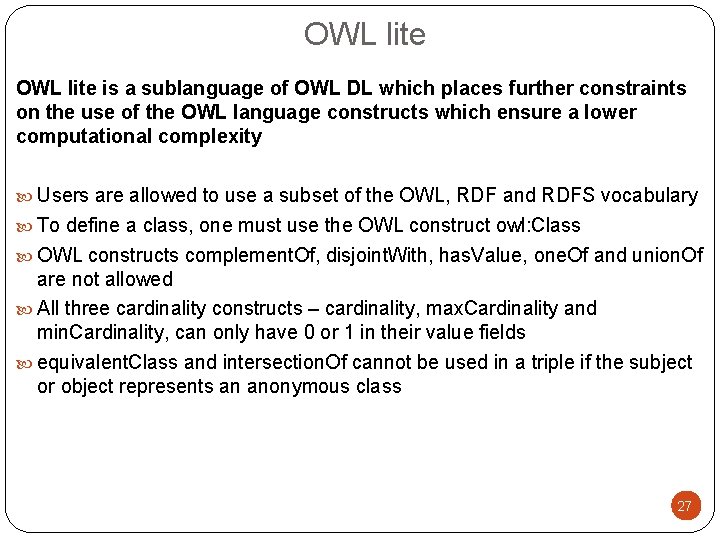 OWL lite

OWL lite is a sublanguage of OWL DL which places further constraints on the use of the OWL language constructs which ensure a lower computational complexity

Users are allowed to use a subset of the OWL, RDF and RDFS vocabulary

To define a class, one must use the OWL construct owl:Class

OWL constructs complementOf, disjointWith, hasValue, oneOf and unionOf are not allowed

All three cardinality constructs – cardinality, maxCardinality and minCardinality, can only have 0 or 1 in their value fields

equivalentClass and intersectionOf cannot be used in a triple if the subject or object represents an anonymous class

27